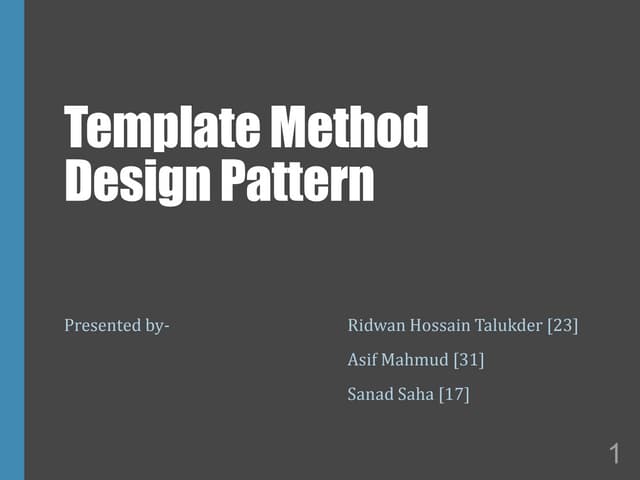 Template Method Design Pattern

Presented by-

Ridwan Hossain Talukder [23]

Asif Mahmud [31]

Sanad Saha [17]

1